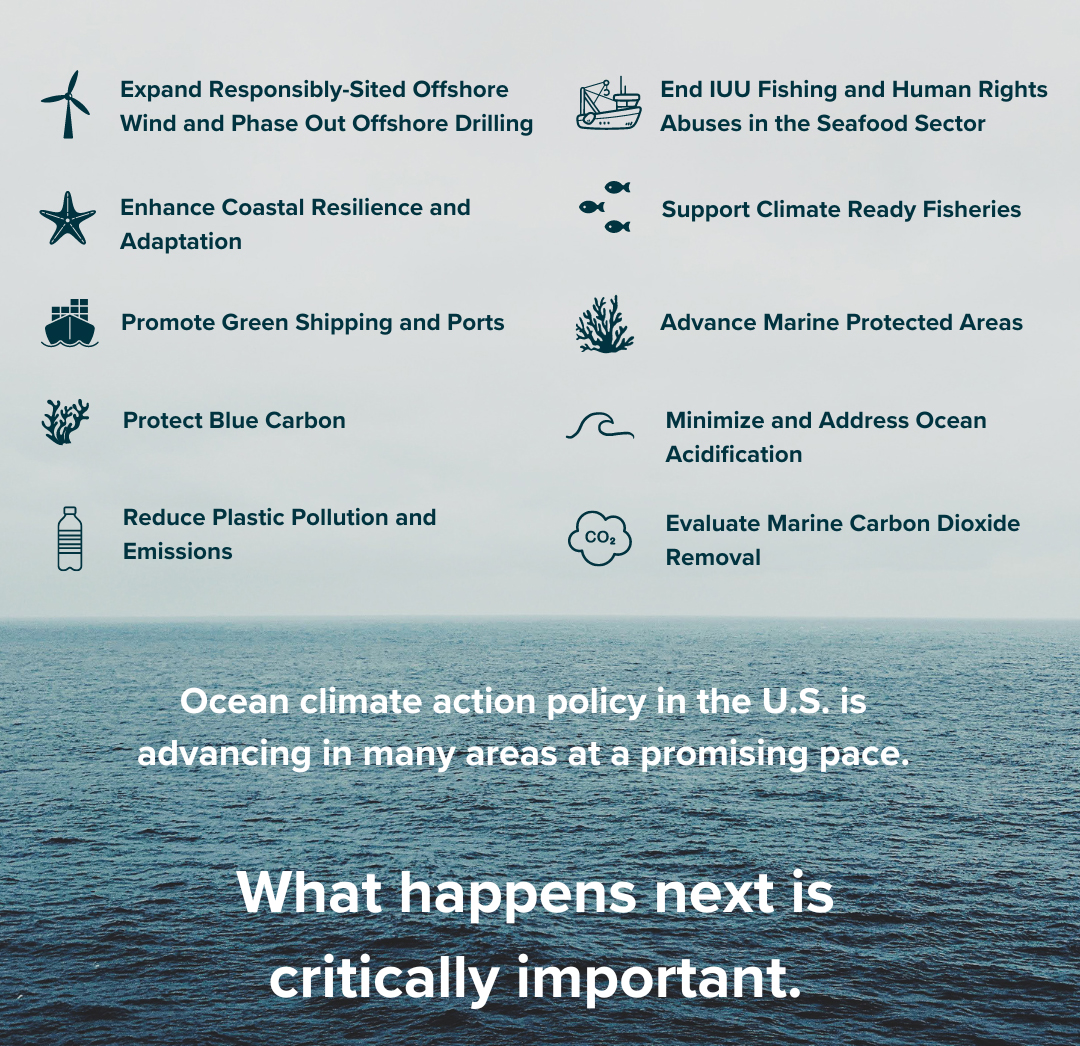 Expand Responsibly-Sited Offshore Wind and Phase Out Offshore Drilling

Enhance Coastal Resilience and Adaptation

Promote Green Shipping and Ports

Protect Blue Carbon

Reduce Plastic Pollution and Emissions

End IUU Fishing and Human Rights Abuses in the Seafood Sector

Support Climate Ready Fisheries

Advance Marine Protected Areas

Minimize and Address Ocean Acidification

$CO_2$

Evaluate Marine Carbon Dioxide Removal

Ocean climate action policy in the U.S. is advancing in many areas at a promising pace.

What happens next is critically important.